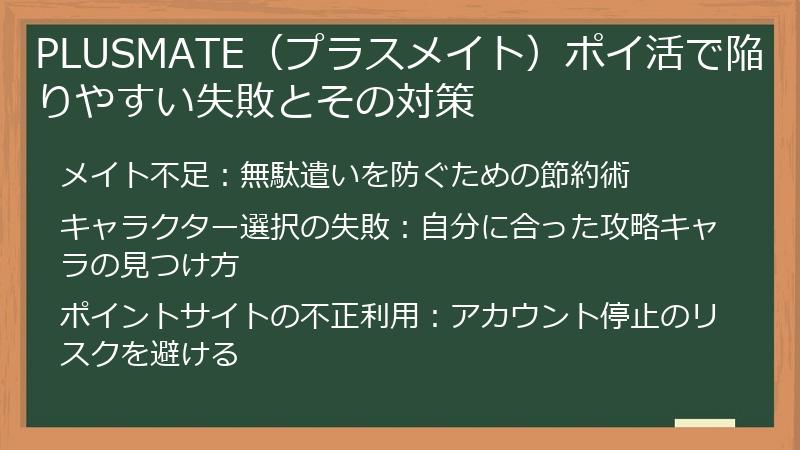 PLUSMATE（プラスメイト）ポイ活で陥りやすい失敗とその対策

メイト不足：無駄遣いを防ぐための節約術

キャラクター選択の失敗：自分に合った攻略キャラの見つけ方

ポイントサイトの不正利用：アカウント停止のリスクを避ける